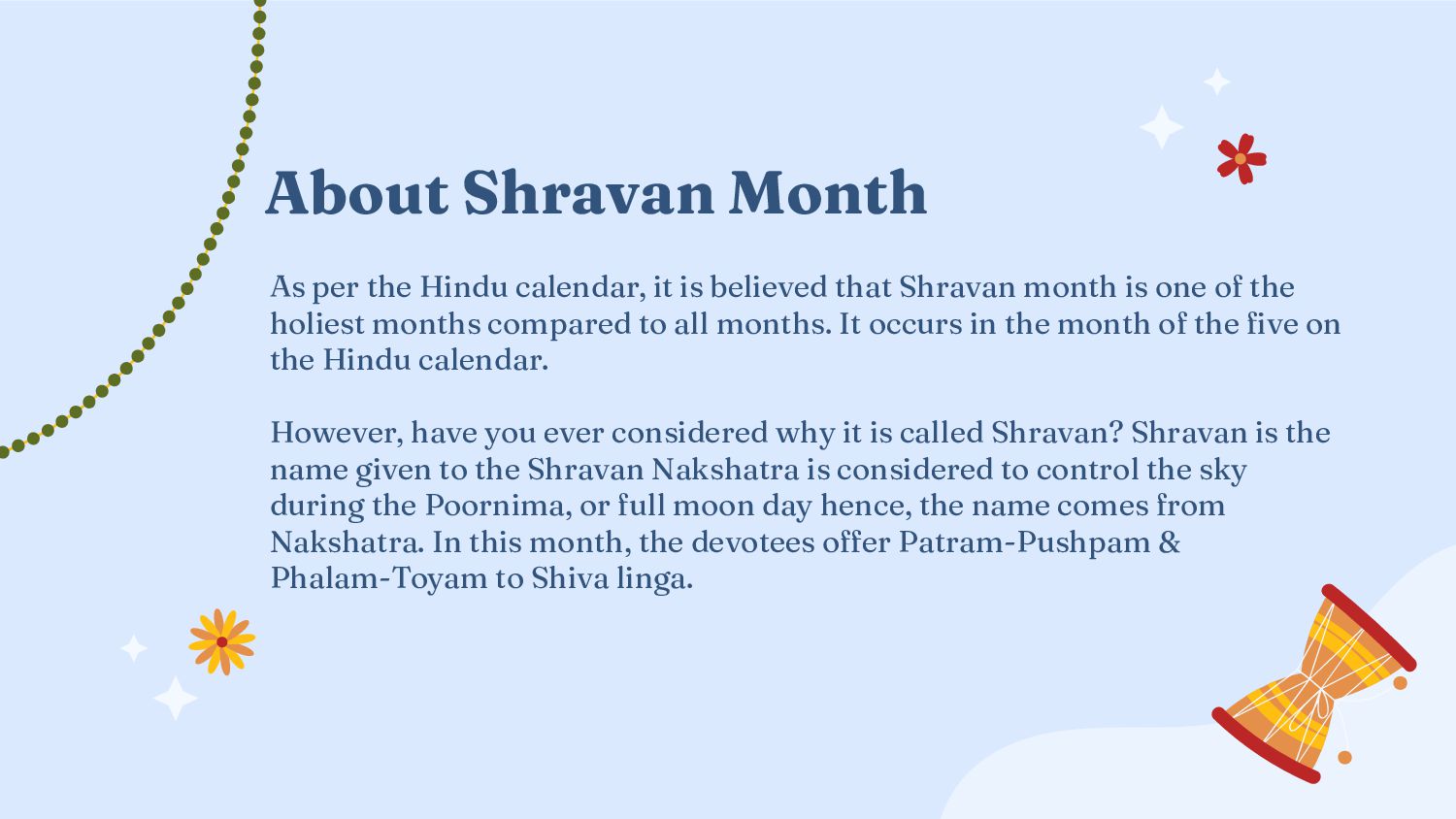 About Shravan Month

As per the Hindu calendar, it is believed that Shravan month is one of the holiest months compared to all months. It occurs in the month of the five on the Hindu calendar.

However, have you ever considered why it is called Shravan? Shravan is the name given to the Shravan Nakshatra is considered to control the sky during the Poornima, or full moon day hence, the name comes from Nakshatra. In this month, the devotees offer Patram-Pushpam & Phalam-Toyam to Shiva linga.